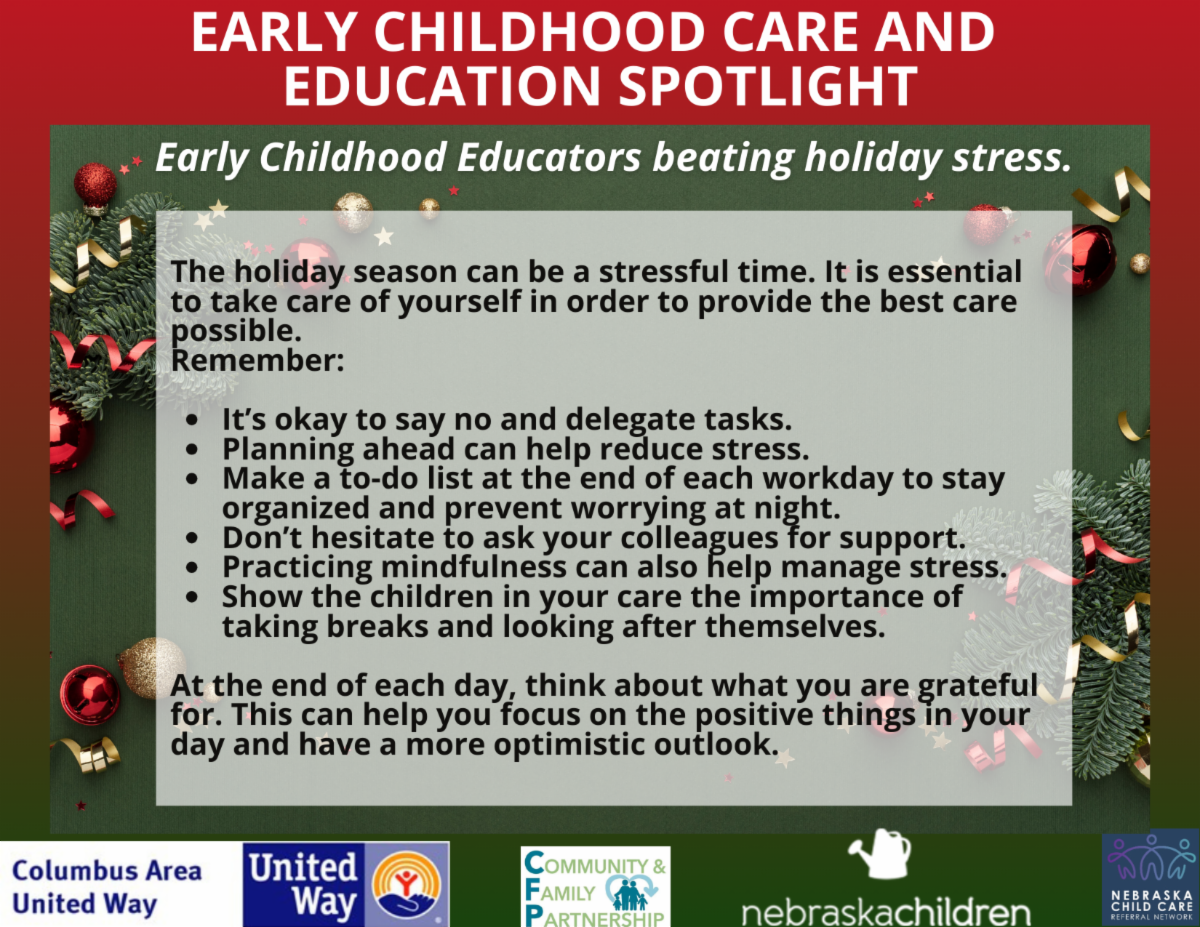 EARLY CHILDHOOD CARE AND EDUCATION SPOTLIGHT

Early Childhood Educators beating holiday stress.

The holiday season can be a stressful time. It is essential to take care of yourself in order to provide the best care possible.
Remember:

- It's okay to say no and delegate tasks.
- Planning ahead can help reduce stress.
- Make a to-do list at the end of each workday to stay organized and prevent worrying at night.
- Don't hesitate to ask your colleagues for support.
- Practicing mindfulness can also help manage stress.
- Show the children in your care the importance of taking breaks and looking after themselves.

At the end of each day, think about what you are grateful for. This can help you focus on the positive things in your day and have a more optimistic outlook.

Columbus Area United Way

United Way

COMMUNITY & FAMILY PARTNERSHIP

nebraskachildren

NEBRASKA CHILD CARE REFERRAL NETWORK